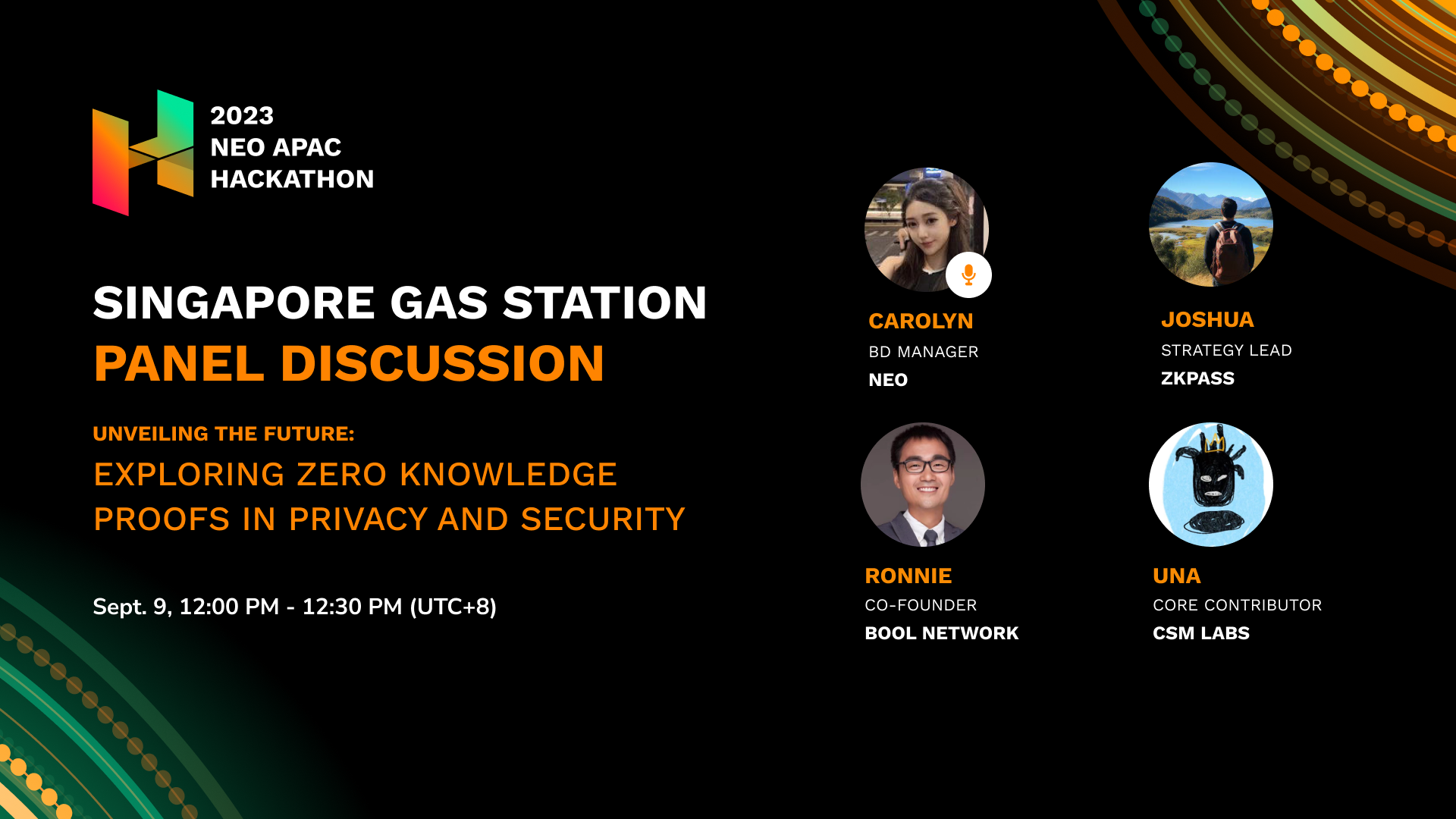 2023
NEO APAC
HACKATHON

SINGAPORE GAS STATION
PANEL DISCUSSION

UNVEILING THE FUTURE:
EXPLORING ZERO KNOWLEDGE PROOFS IN PRIVACY AND SECURITY

Sept. 9, 12:00 PM - 12:30 PM (UTC+8)

CAROLYN
BD MANAGER
NEO

JOSHUA
STRATEGY LEAD
ZKPASS

RONNIE
CO-FOUNDER
BOOL NETWORK

UNA
CORE CONTRIBUTOR
CSM LABS